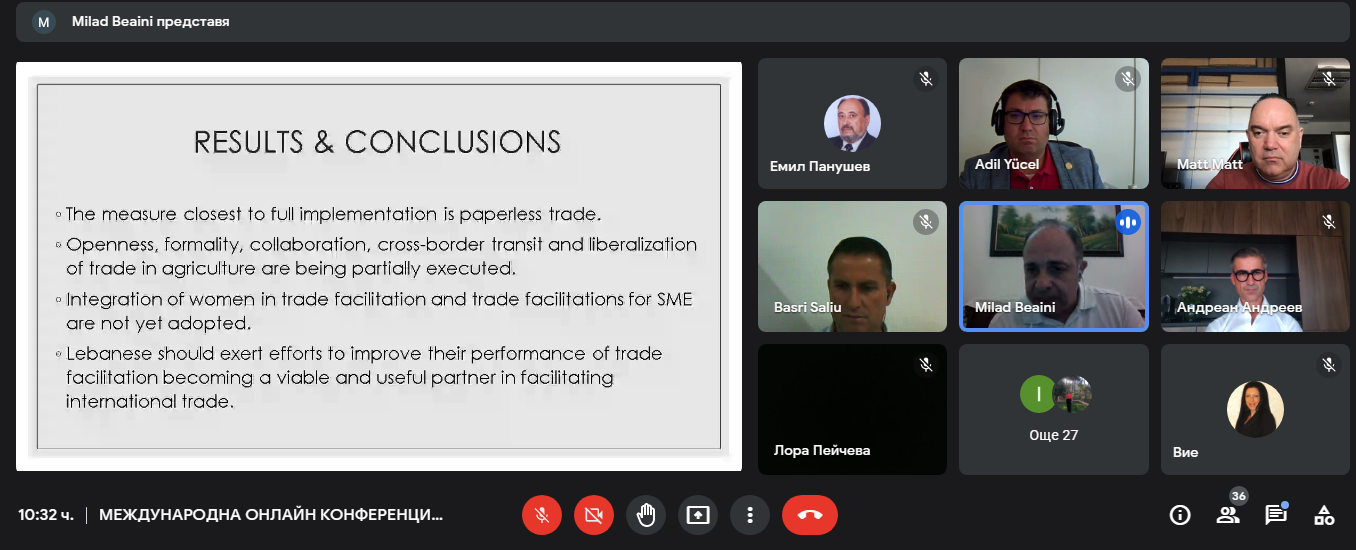 M Milad Beaini представя

RESULTS & CONCLUSIONS

◦ The measure closest to full implementation is paperless trade.

◦ Openness, formality, collaboration, cross-border transit and liberalization of trade in agriculture are being partially executed.

◦ Integration of women in trade facilitation and trade facilitations for SME are not yet adopted.

◦ Lebanese should exert efforts to improve their performance of trade facilitation becoming a viable and useful partner in facilitating international trade.

Емил Панушев

Adil Yücel

Matt Matt

Basri Saliu

Milad Beaini

Андреан Андреев

Лора Пейчева

I

Още 27

Вие

10:32 ч. | МЕЖДУНАРОДНА ОНЛАЙН КОНФЕРЕНЦИ...

36